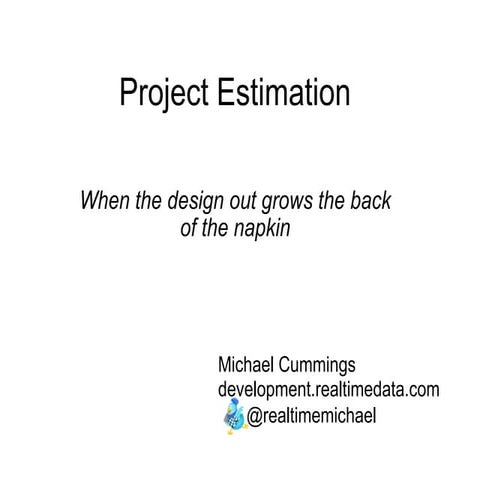 Project Estimation

When the design out grows the back of the napkin

Michael Cummings
development.realtimedata.com
@realtimemichael